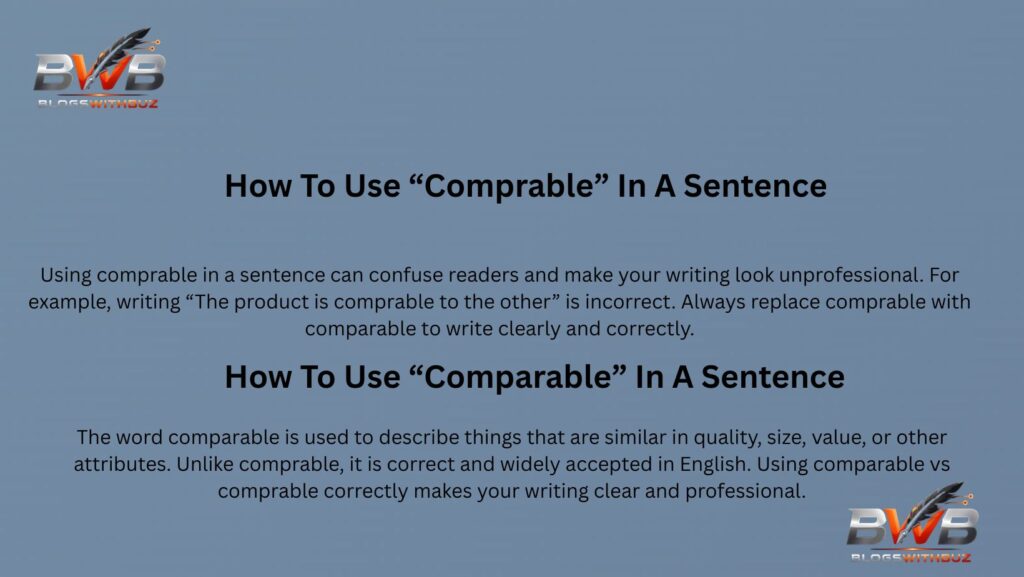 BWB
BLOGSWITHBUZ

How To Use “Comprable” In A Sentence

Using comprable in a sentence can confuse readers and make your writing look unprofessional. For example, writing “The product is comprable to the other” is incorrect. Always replace comprable with comparable to write clearly and correctly.

How To Use “Comparable” In A Sentence

The word comparable is used to describe things that are similar in quality, size, value, or other attributes. Unlike comprable, it is correct and widely accepted in English. Using comparable vs comprable correctly makes your writing clear and professional.

BWB
BLOGSWITHBUZ